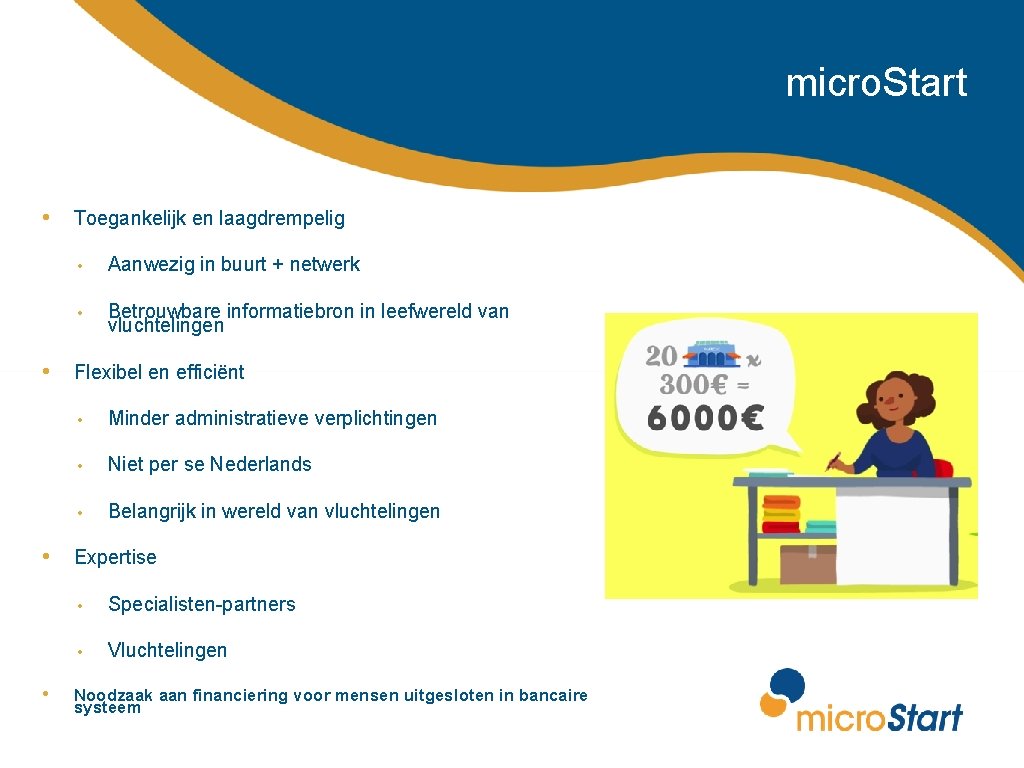 micro.Start

• Toegankelijk en laagdrempelig

• Aanwezig in buurt + netwerk

• Betrouwbare informatiebron in leefwereld van vluchtelingen

• Flexibel en efficiënt

• Minder administratieve verplichtingen

• Niet per se Nederlands

• Belangrijk in wereld van vluchtelingen

• Expertise

• Specialisten-partners

• Vluchtelingen

• Noodzaak aan financiering voor mensen uitgesloten in bancaire systeem

20 x 300€ = 6000€

microStart